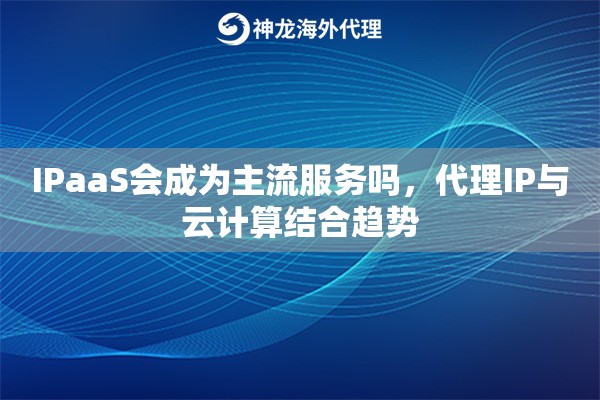 神龙海外代理

IPaaS会成为主流服务吗，代理IP与云计算结合趋势